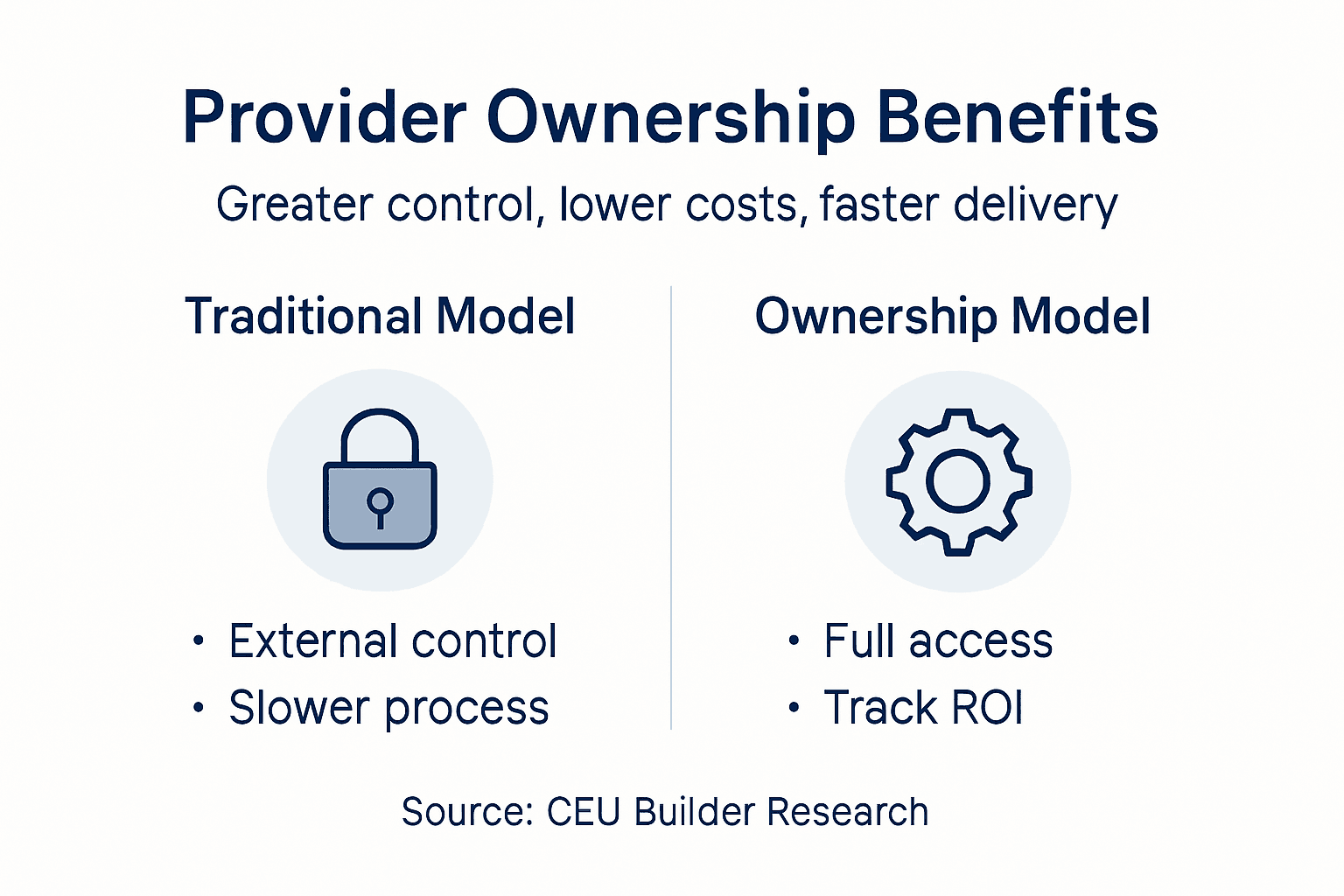 Provider Ownership Benefits

Greater control, lower costs, faster delivery

Traditional Model

• External control
• Slower process

Ownership Model

• Full access
• Track ROI

Source: CEU Builder Research